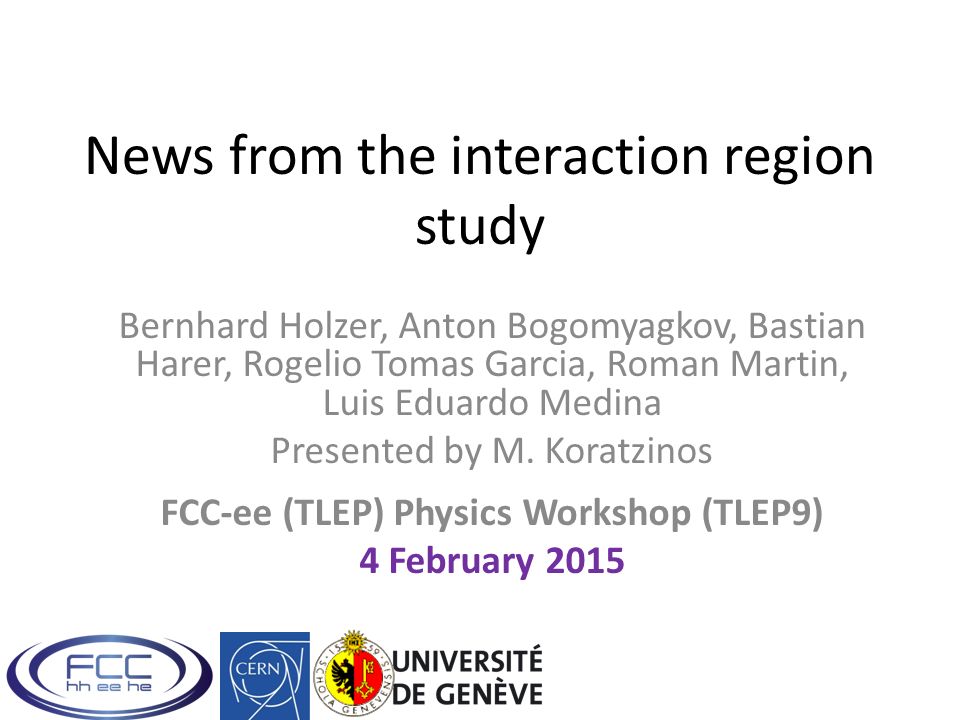 News from the interaction region study

Bernhard Holzer, Anton Bogomyagkov, Bastian Harer, Rogelio Tomas Garcia, Roman Martin, Luis Eduardo Medina

Presented by M. Koratzinos

FCC-ee (TLEP) Physics Workshop (TLEP9)

4 February 2015

FCC hh ee he

CERN

SCHOLA GENEVENSIS 1559

UNIVERSITÉ DE GENÈVE